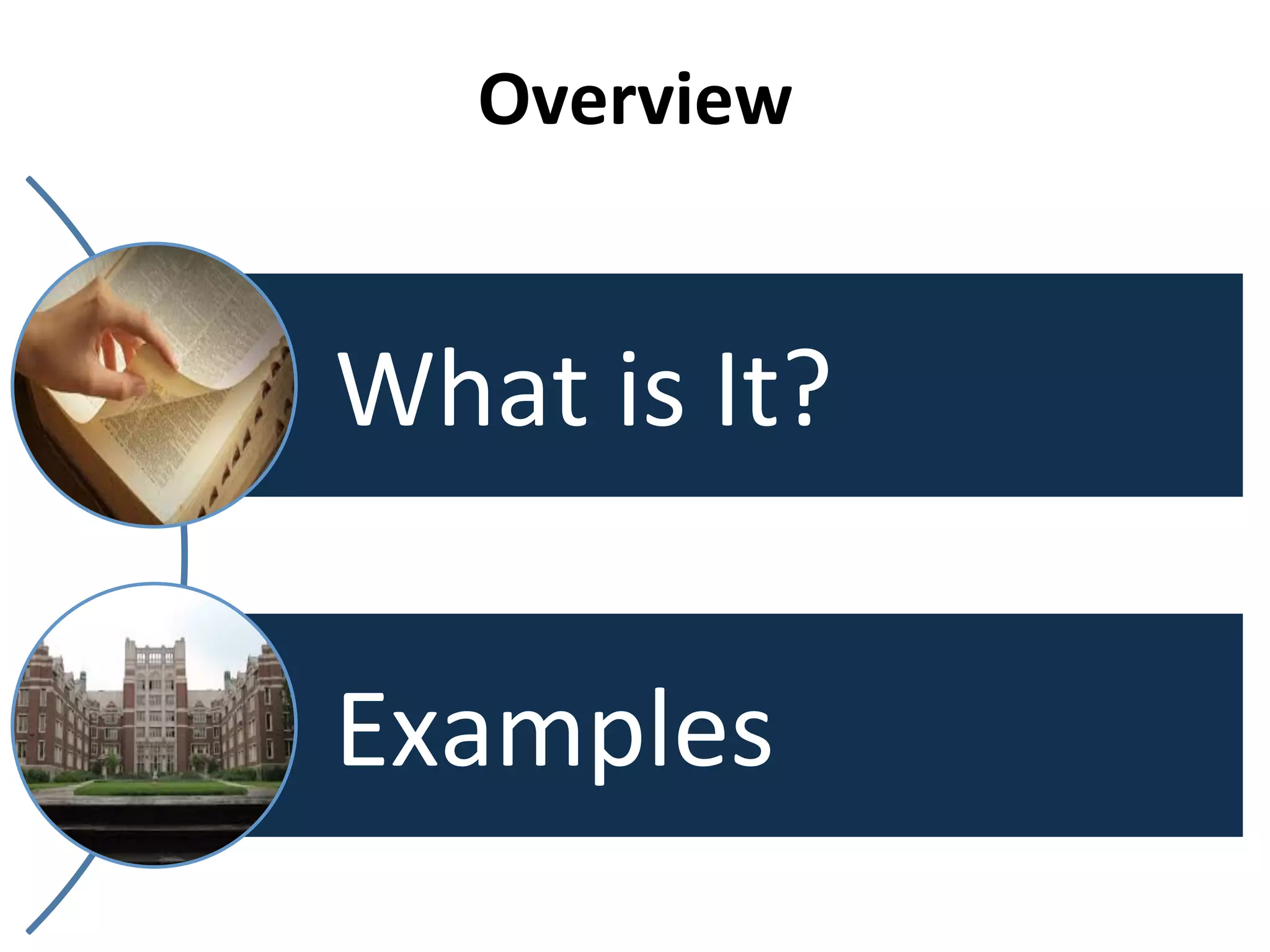 Overview

What is It?

Examples